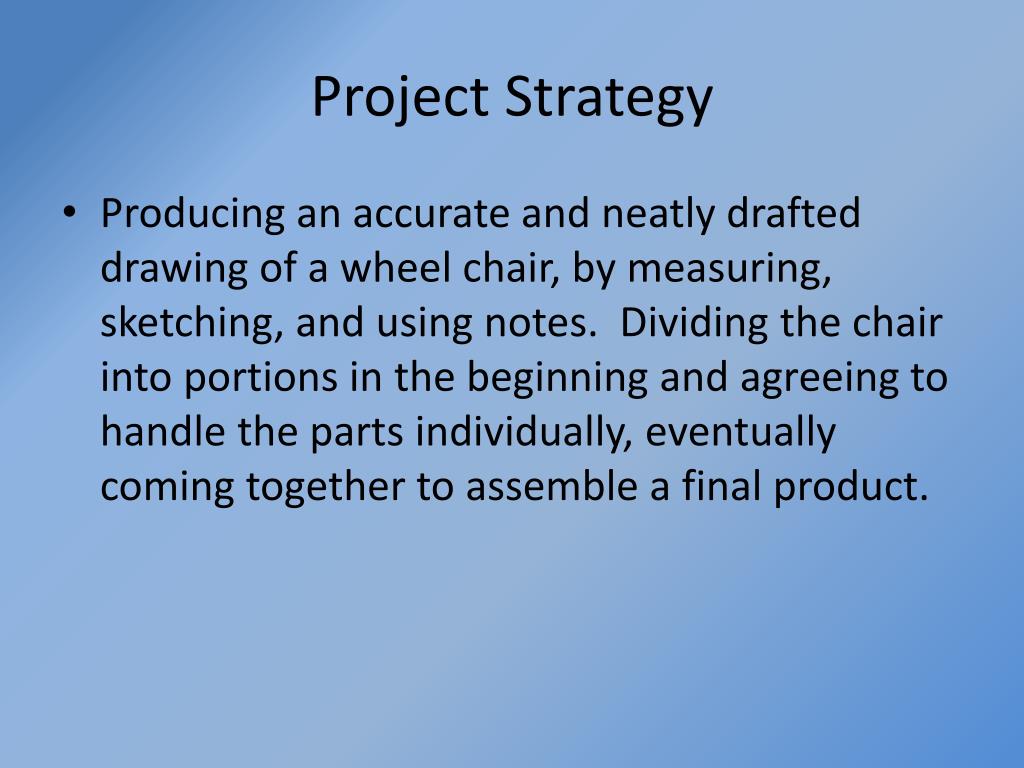 Project Strategy

• Producing an accurate and neatly drafted drawing of a wheel chair, by measuring, sketching, and using notes. Dividing the chair into portions in the beginning and agreeing to handle the parts individually, eventually coming together to assemble a final product.